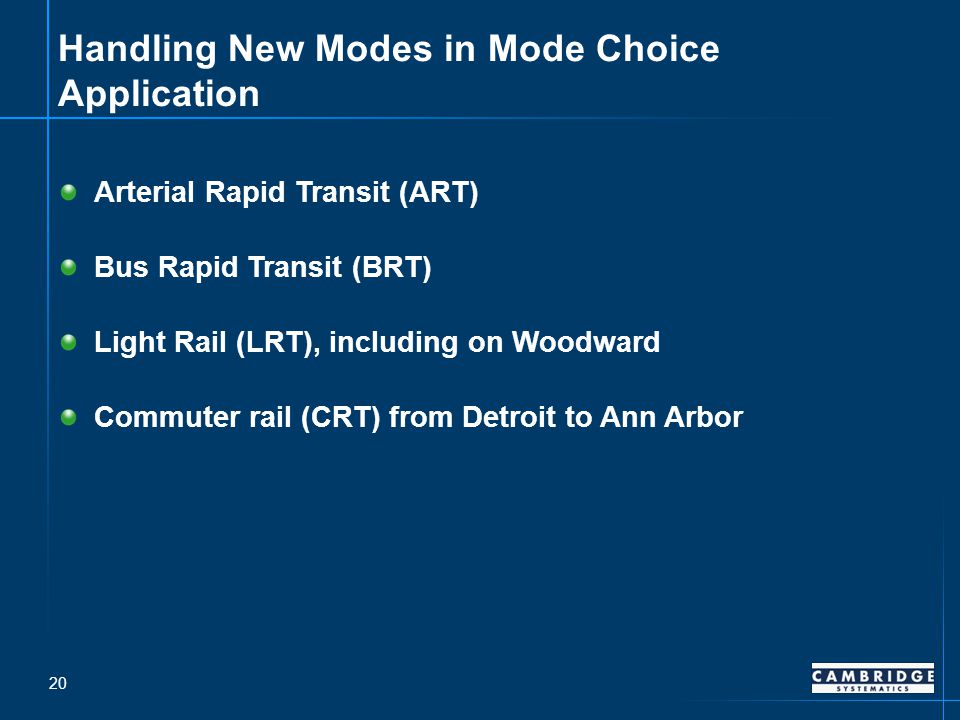 Handling New Modes in Mode Choice Application

Arterial Rapid Transit (ART)

Bus Rapid Transit (BRT)

Light Rail (LRT), including on Woodward

Commuter rail (CRT) from Detroit to Ann Arbor

20

CAMBRIDGE
SYSTEMATICS